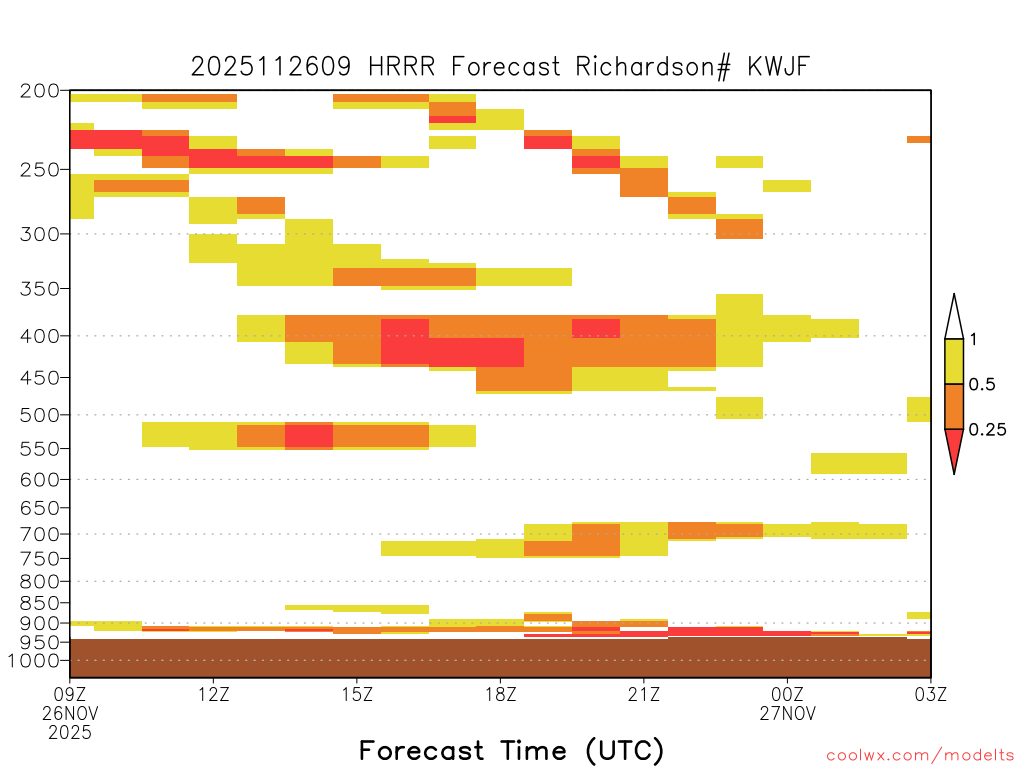 2025112609 HRRR Forecast Richardson# KWJF

200
250
300
350
400
450
500
550
600
650
700
750
800
850
900
950
1000

1
0.5
0.25

09Z
26NOV
2025
12Z
15Z
18Z
21Z
00Z
27NOV
03Z

Forecast Time (UTC)

coolwx.com/modelts